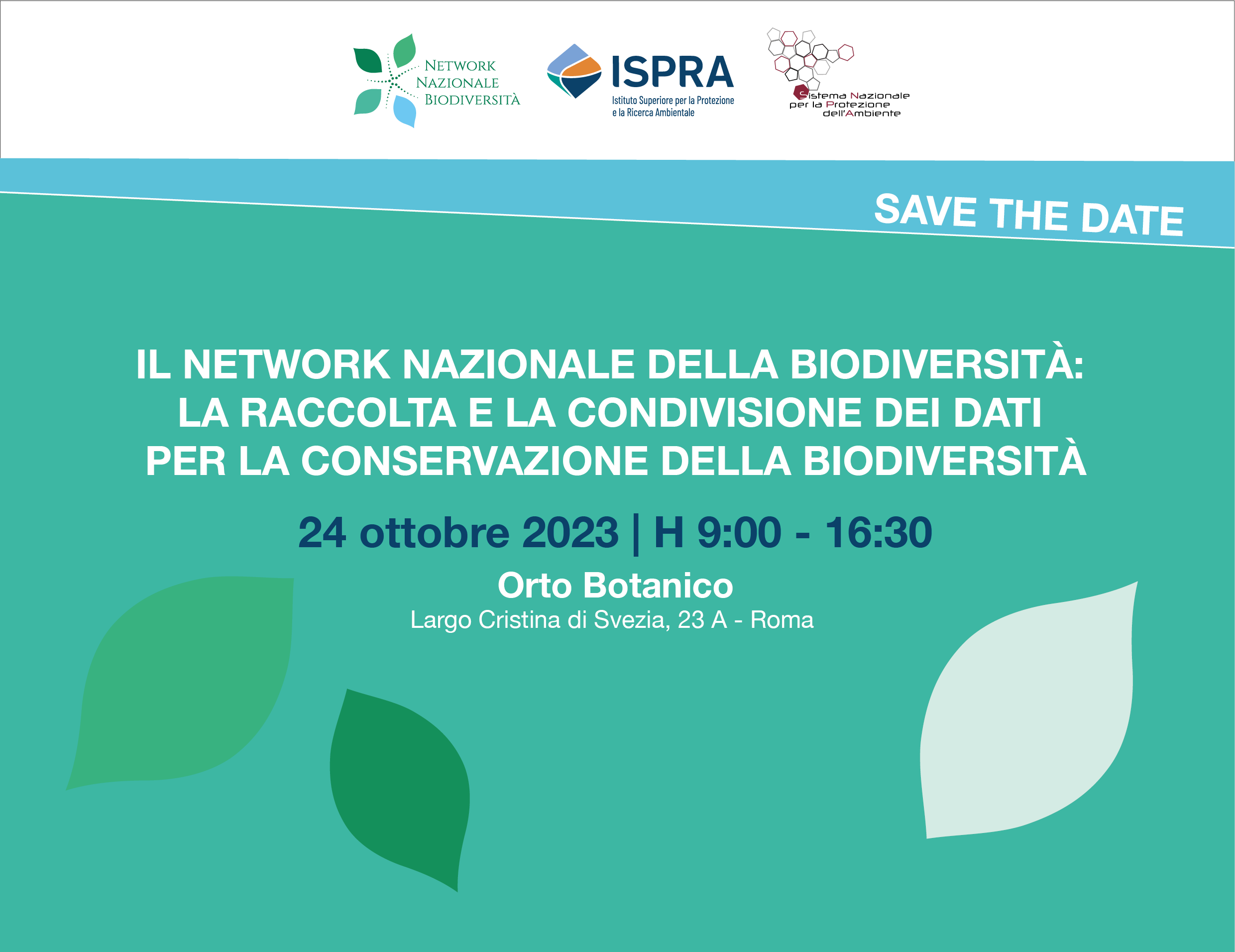 NETWORK NAZIONALE BIODIVERSITÀ

ISPRA
Istituto Superiore per la Protezione e la Ricerca Ambientale

Sistema Nazionale per la Protezione dell'Ambiente

SAVE THE DATE

IL NETWORK NAZIONALE DELLA BIODIVERSITÀ: LA RACCOLTA E LA CONDIVISIONE DEI DATI PER LA CONSERVAZIONE DELLA BIODIVERSITÀ

24 ottobre 2023 | H 9:00 - 16:30

Orto Botanico

Largo Cristina di Svezia, 23 A - Roma